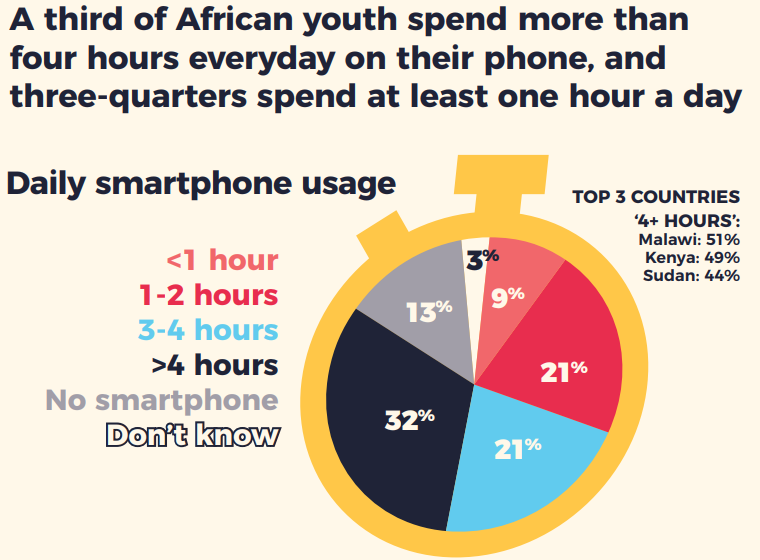 A third of African youth spend more than four hours everyday on their phone, and three-quarters spend at least one hour a day

Daily smartphone usage

<1 hour
1-2 hours
3-4 hours
>4 hours
No smartphone
Don't know

TOP 3 COUNTRIES
'4+ HOURS':
Malawi: 51%
Kenya: 49%
Sudan: 44%

3%
9%
21%
21%
32%
13%